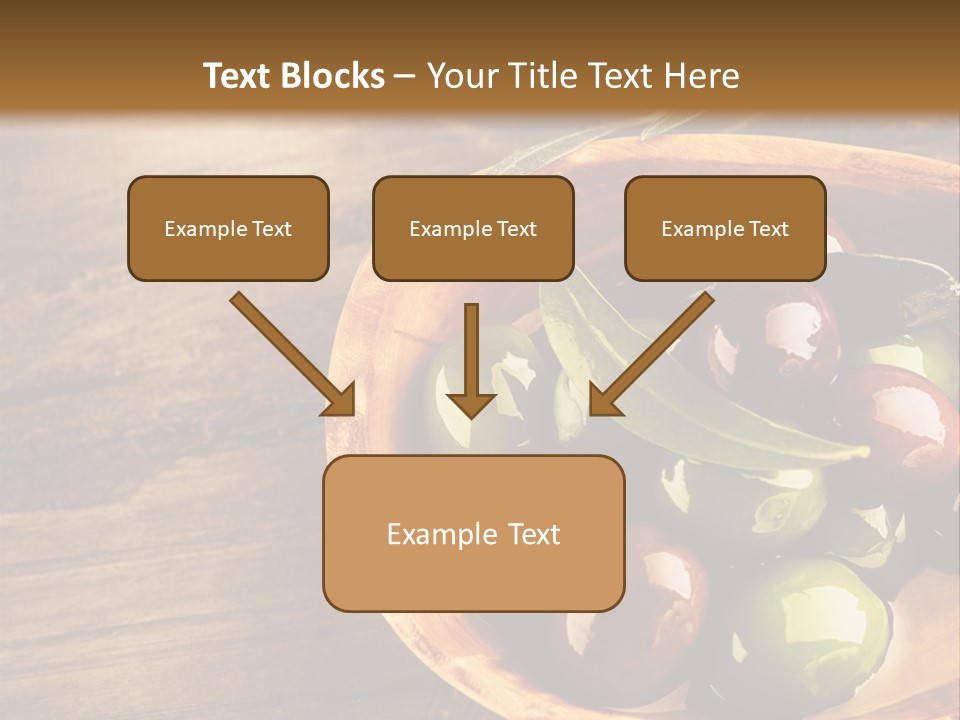 Text Blocks – Your Title Text Here

Example Text

Example Text

Example Text

Example Text